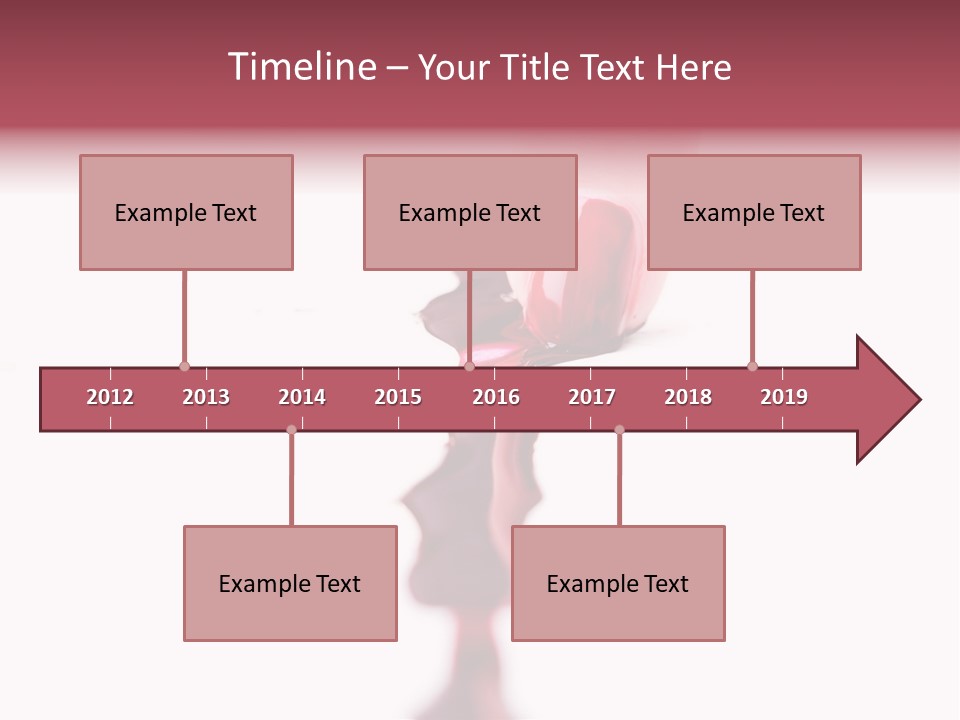 Timeline – Your Title Text Here

Example Text

Example Text

Example Text

2012 2013 2014 2015 2016 2017 2018 2019

Example Text

Example Text